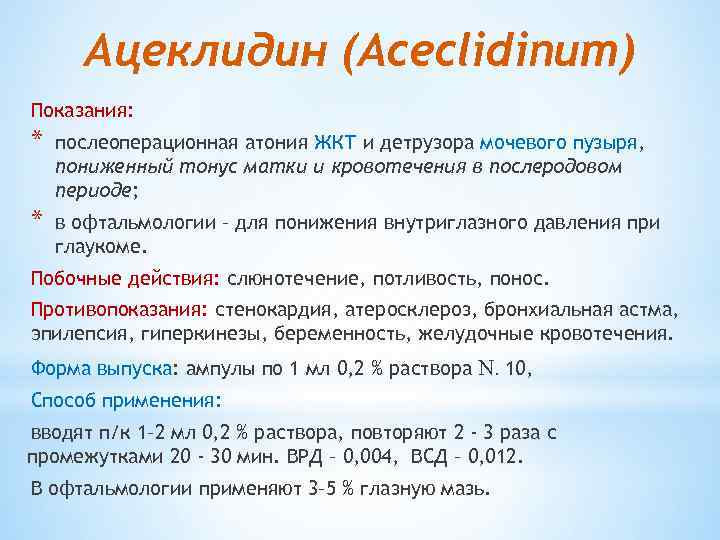 Ацеклидин (Aceclidinum)

Показания:

* послеоперационная атония ЖКТ и детрузора мочевого пузыря, пониженный тонус матки и кровотечения в послеродовом периоде;

* в офтальмологии – для понижения внутриглазного давления при глаукоме.

Побочные действия: слюнотечение, потливость, понос.

Противопоказания: стенокардия, атеросклероз, бронхиальная астма, эпилепсия, гиперкинезы, беременность, желудочные кровотечения.

Форма выпуска: ампулы по 1 мл 0,2 % раствора N. 10,

Способ применения:

вводят п/к 1–2 мл 0,2 % раствора, повторяют 2 - 3 раза с промежутками 20 - 30 мин. ВРД – 0,004, ВСД – 0,012.

В офтальмологии применяют 3–5 % глазную мазь.